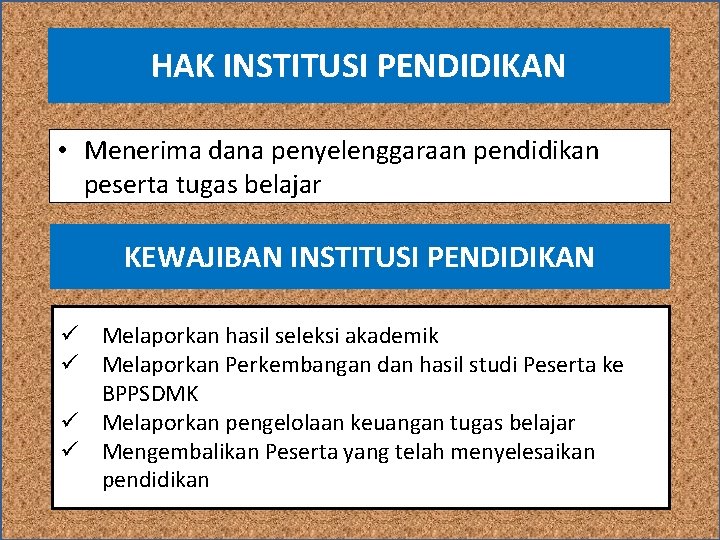 HAK INSTITUSI PENDIDIKAN

• Menerima dana penyelenggaraan pendidikan peserta tugas belajar

KEWAJIBAN INSTITUSI PENDIDIKAN

✓ Melaporkan hasil seleksi akademik
✓ Melaporkan Perkembangan dan hasil studi Peserta ke BPPSDMK
✓ Melaporkan pengelolaan keuangan tugas belajar
✓ Mengembalikan Peserta yang telah menyelesaikan pendidikan